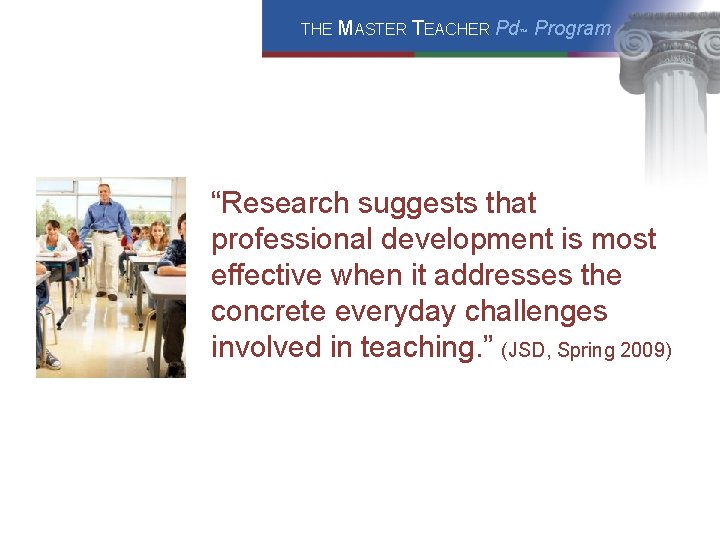 THE MASTER TEACHER Pd™ Program

“Research suggests that professional development is most effective when it addresses the concrete everyday challenges involved in teaching.” (JSD, Spring 2009)